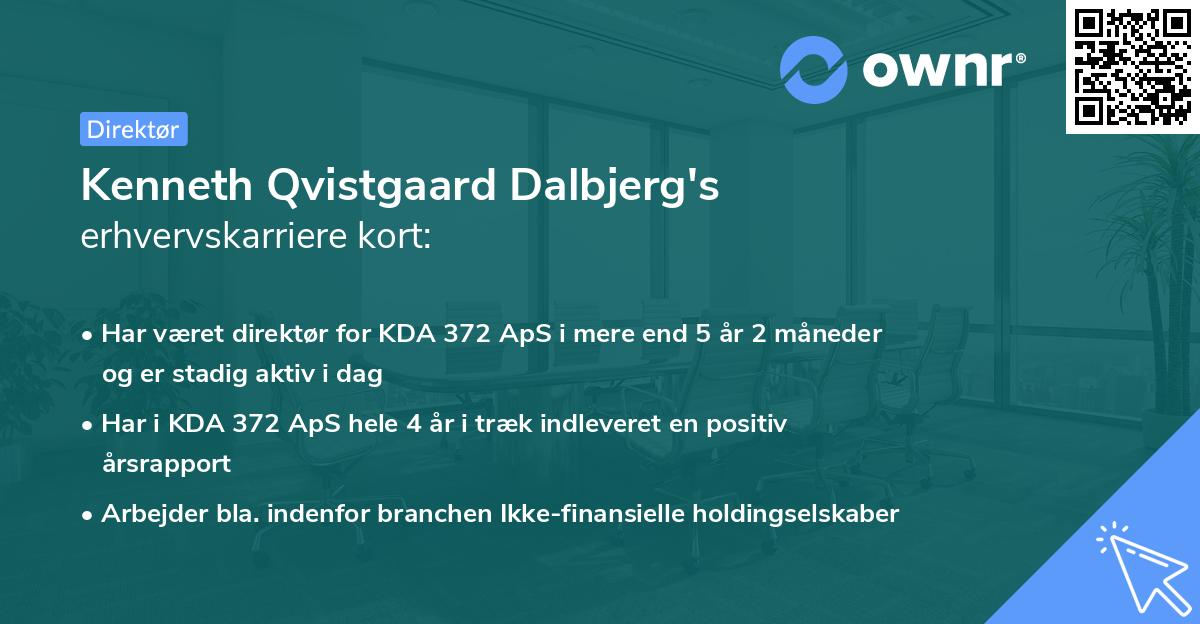 ownr®

Direktør

Kenneth Qvistgaard Dalbjerg's
erhvervskarriere kort:

• Har været direktør for KDA 372 ApS i mere end 5 år 2 måneder og er stadig aktiv i dag

• Har i KDA 372 ApS hele 4 år i træk indleveret en positiv årsrapport

• Arbejder bla. indenfor branchen Ikke-finansielle holdingselskaber